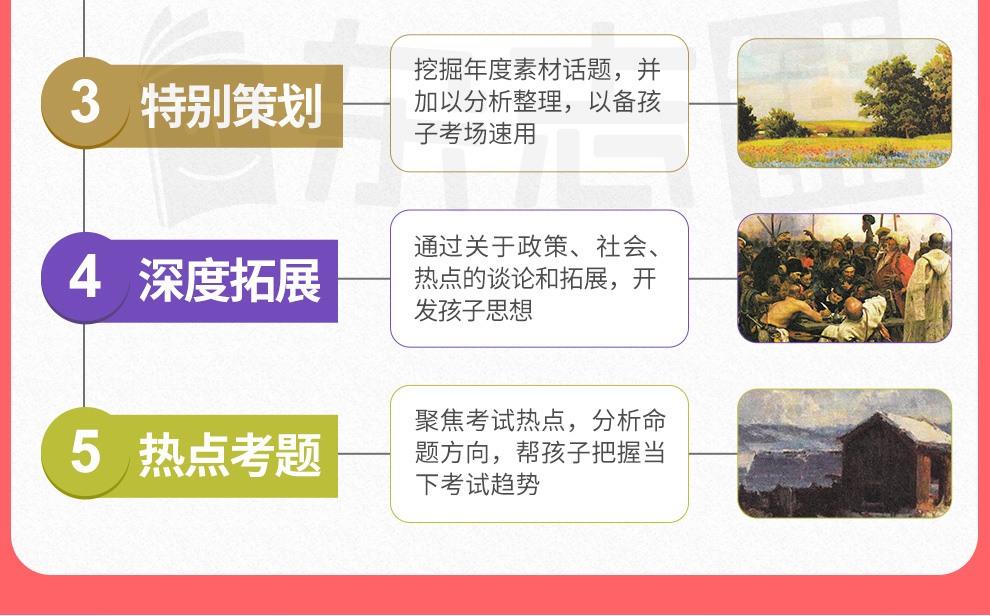 3 特别策划

挖掘年度素材话题，并加以分析整理，以备孩子考场速用

4 深度拓展

通过关于政策、社会、热点的谈论和拓展，开发孩子思想

5 热点考题

聚焦考试热点，分析命题方向，帮孩子把握当下考试趋势